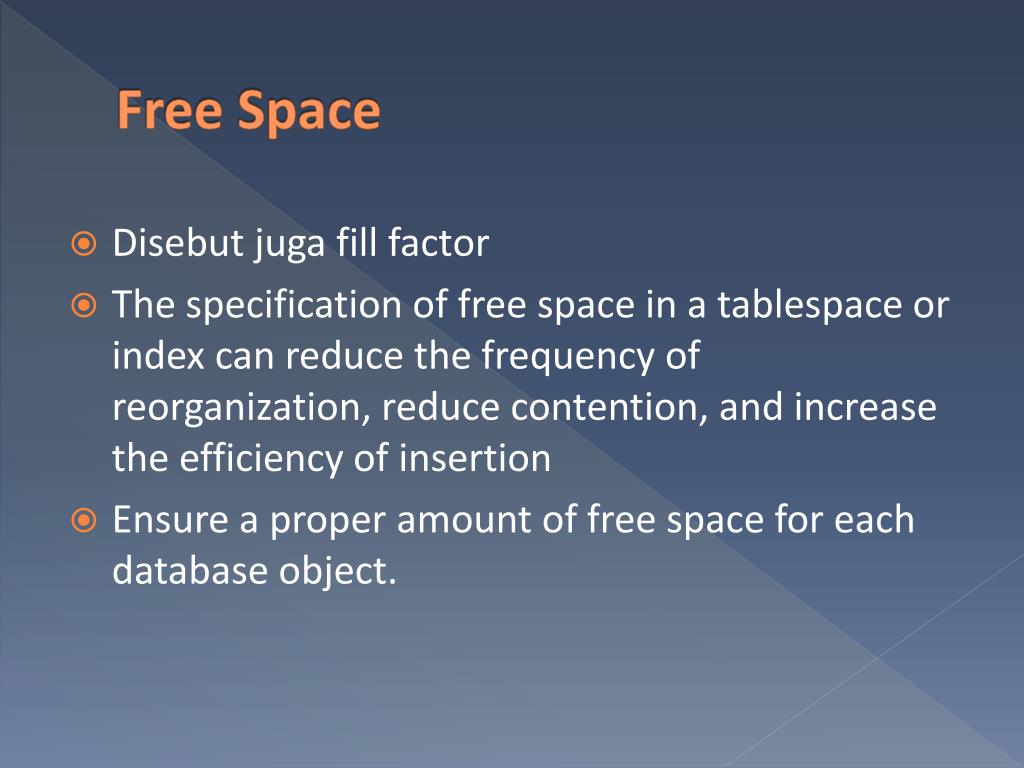 Free Space

Disebut juga fill factor

The specification of free space in a tablespace or index can reduce the frequency of reorganization, reduce contention, and increase the efficiency of insertion

Ensure a proper amount of free space for each database object.